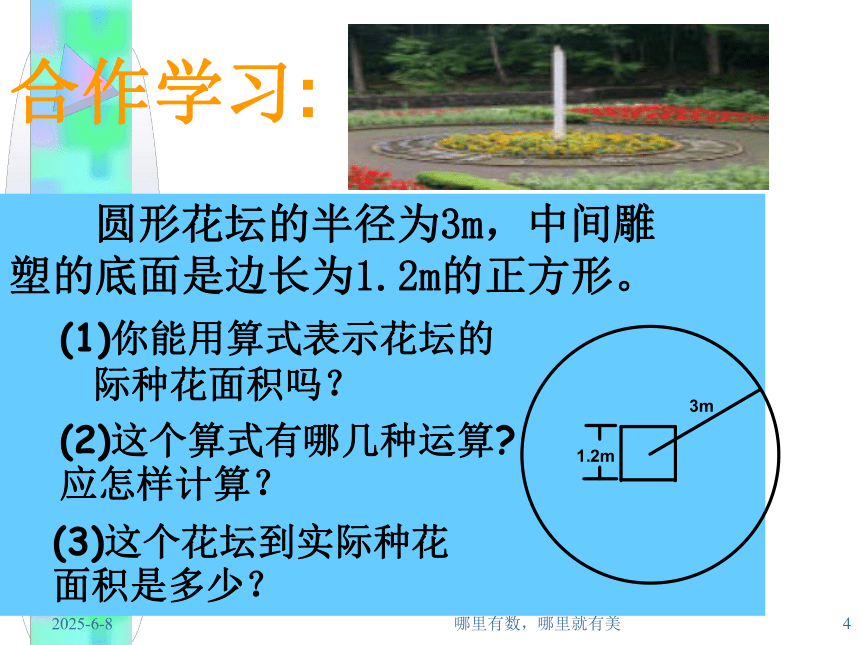 合作学习:

圆形花坛的半径为3m，中间雕塑的底面是边长为1.2m的正方形。

(1)你能用算式表示花坛的际种花面积吗？

(2)这个算式有哪几种运算?应怎样计算？

(3)这个花坛到实际种花面积是多少？

3m

1.2m

2025-6-8

哪里有数，哪里就有美

4